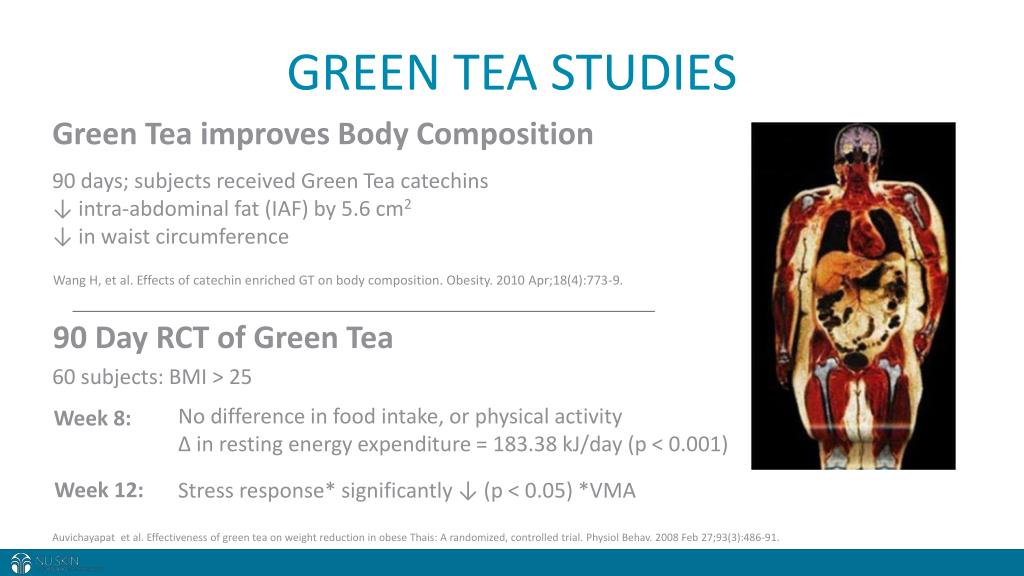 GREEN TEA STUDIES

Green Tea improves Body Composition

90 days; subjects received Green Tea catechins
↓ intra-abdominal fat (IAF) by 5.6 $cm^2$
↓ in waist circumference

Wang H, et al. Effects of catechin enriched GT on body composition. Obesity. 2010 Apr;18(4):773-9.

90 Day RCT of Green Tea

60 subjects: BMI > 25

Week 8: No difference in food intake, or physical activity
Δ in resting energy expenditure = 183.38 kJ/day (p < 0.001)

Week 12: Stress response* significantly ↓ (p < 0.05) *VMA

Auvichayapat et al. Effectiveness of green tea on weight reduction in obese Thais: A randomized, controlled trial. Physiol Behav. 2008 Feb 27;93(3):486-91.

NU SKIN